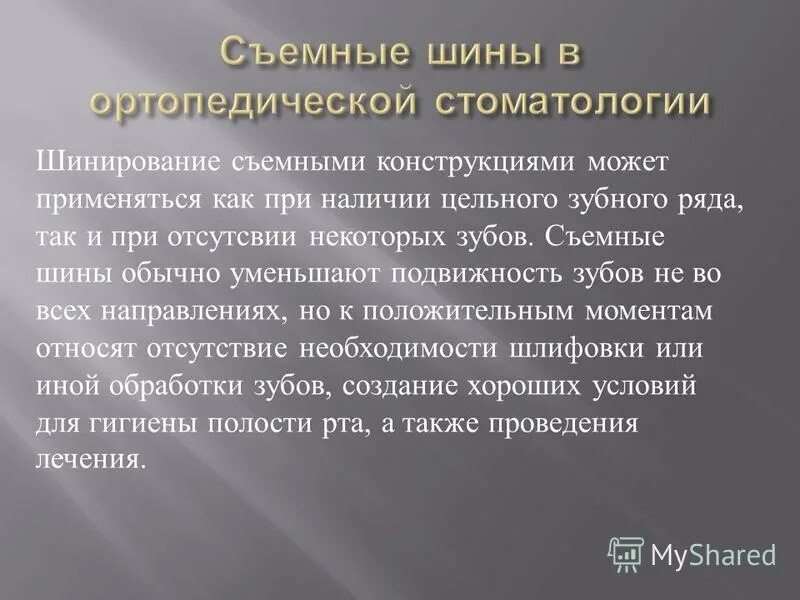 Съемные шины в ортопедической стоматологии

Шинирование съемными конструкциями может применяться как при наличии цельного зубного ряда, так и при отсутсвии некоторых зубов. Съемные шины обычно уменьшают подвижность зубов не во всех направлениях, но к положительным моментам относят отсутствие необходимости шлифовки или иной обработки зубов, создание хороших условий для гигиены полости рта, а также проведения лечения.

MyShared